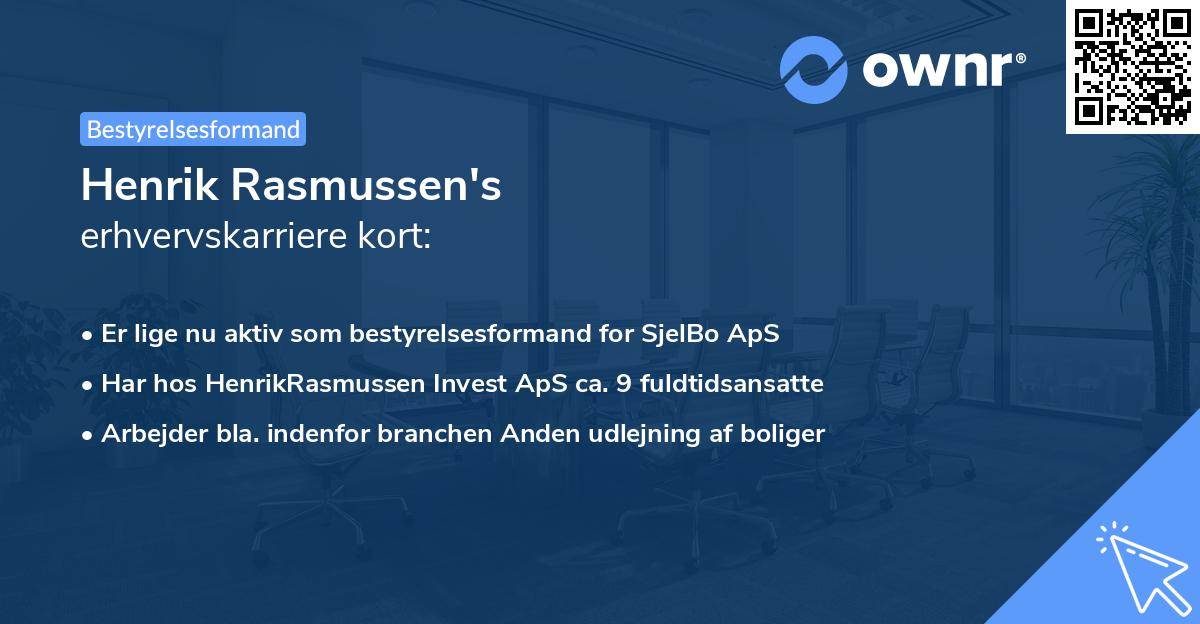 ownr®

Bestyrelsesformand

Henrik Rasmussen's
erhvervskarriere kort:

• Er lige nu aktiv som bestyrelsesformand for SjelBo ApS
• Har hos HenrikRasmussen Invest ApS ca. 9 fuldtidsansatte
• Arbejder bla. indenfor branchen Anden udlejning af boliger